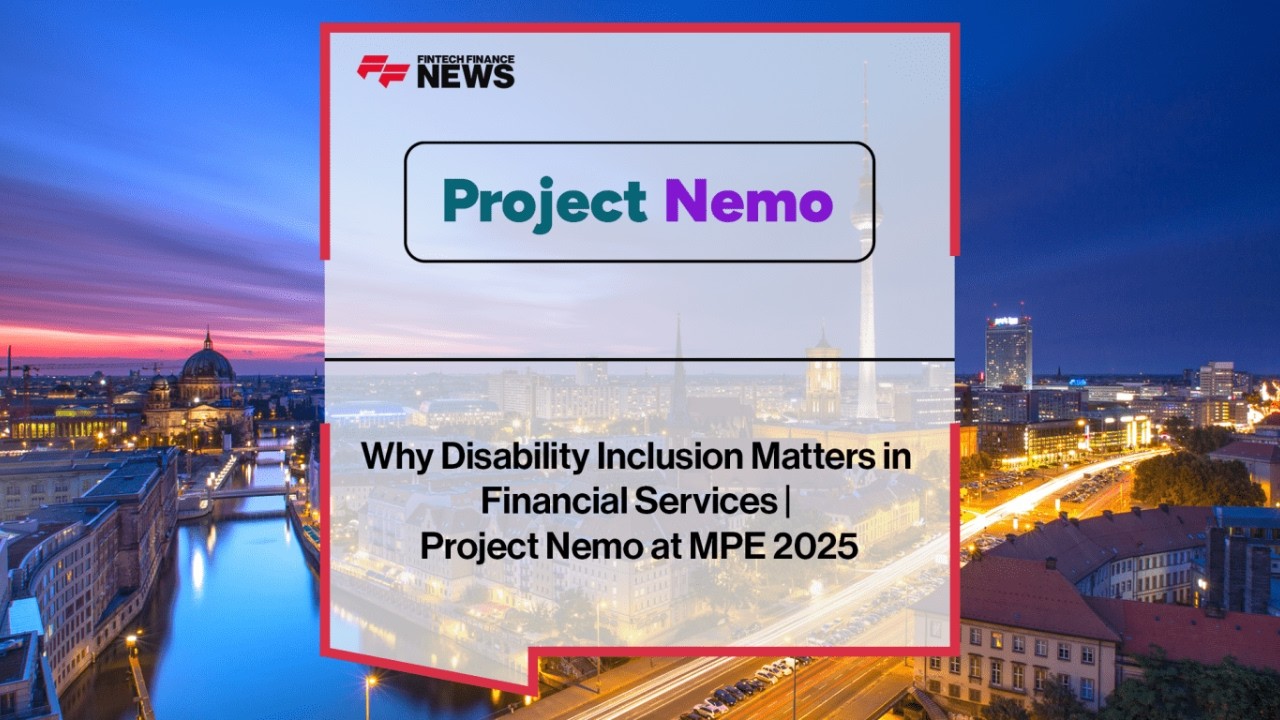 FINTECH FINANCE NEWS

Project Nemo

Why Disability Inclusion Matters in Financial Services | Project Nemo at MPE 2025